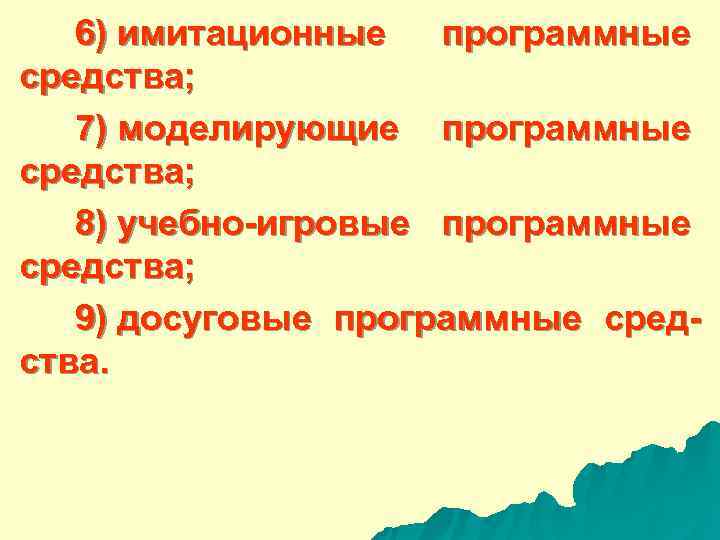 6) имитационные программные средства;

7) моделирующие программные средства;

8) учебно-игровые программные средства;

9) досуговые программные средства.